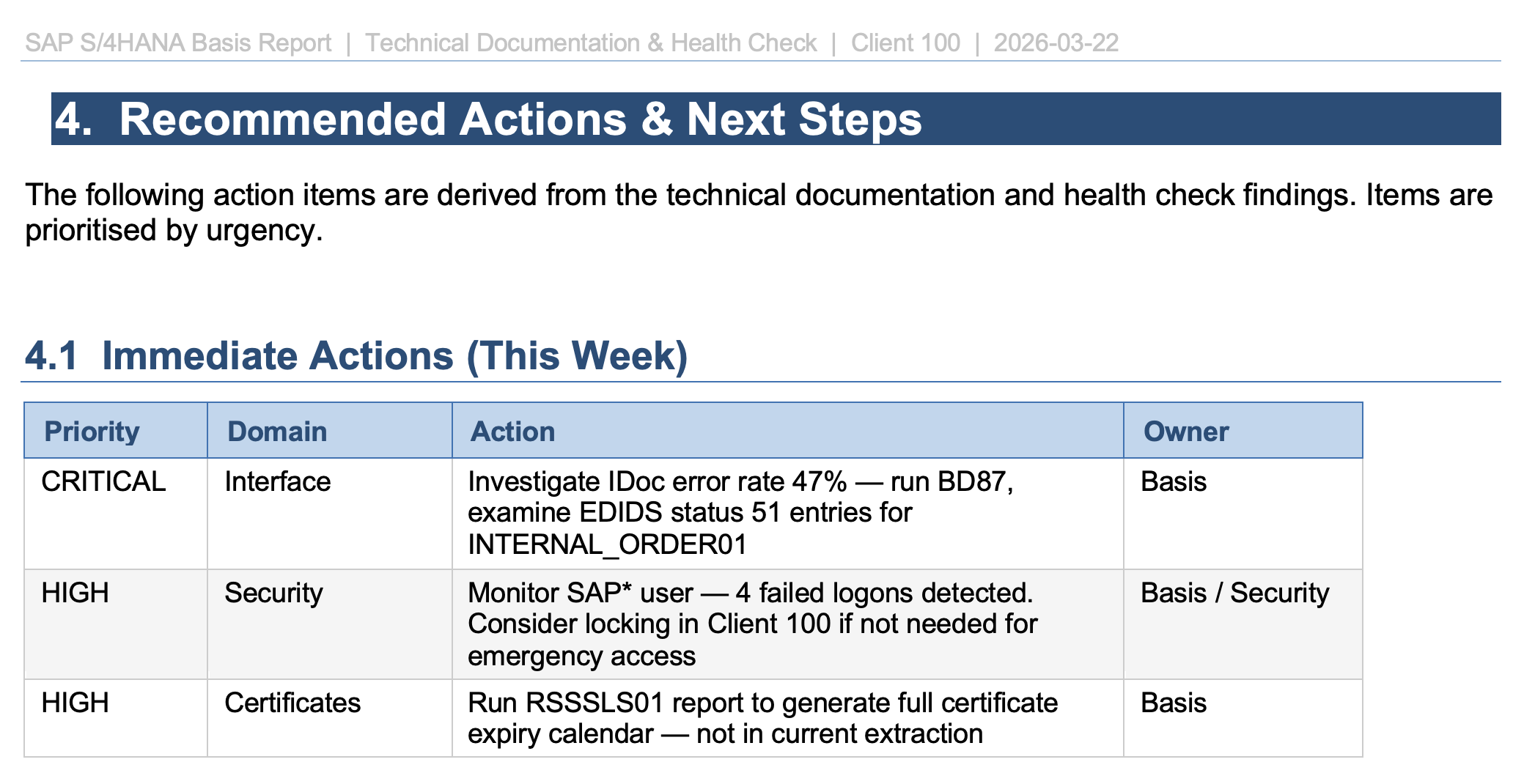 SAP S/4HANA Basis Report | Technical Documentation & Health Check | Client 100 | 2026-03-22

4. Recommended Actions & Next Steps

The following action items are derived from the technical documentation and health check findings. Items are prioritised by urgency.

4.1 Immediate Actions (This Week)

| Priority | Domain | Action | Owner |
|---|---|---|---|
| CRITICAL | Interface | Investigate IDoc error rate 47% — run BD87, examine EDIDS status 51 entries for INTERNAL_ORDER01 | Basis |
| HIGH | Security | Monitor SAP* user — 4 failed logons detected. Consider locking in Client 100 if not needed for emergency access | Basis / Security |
| HIGH | Certificates | Run RSSSLS01 report to generate full certificate expiry calendar — not in current extraction | Basis |